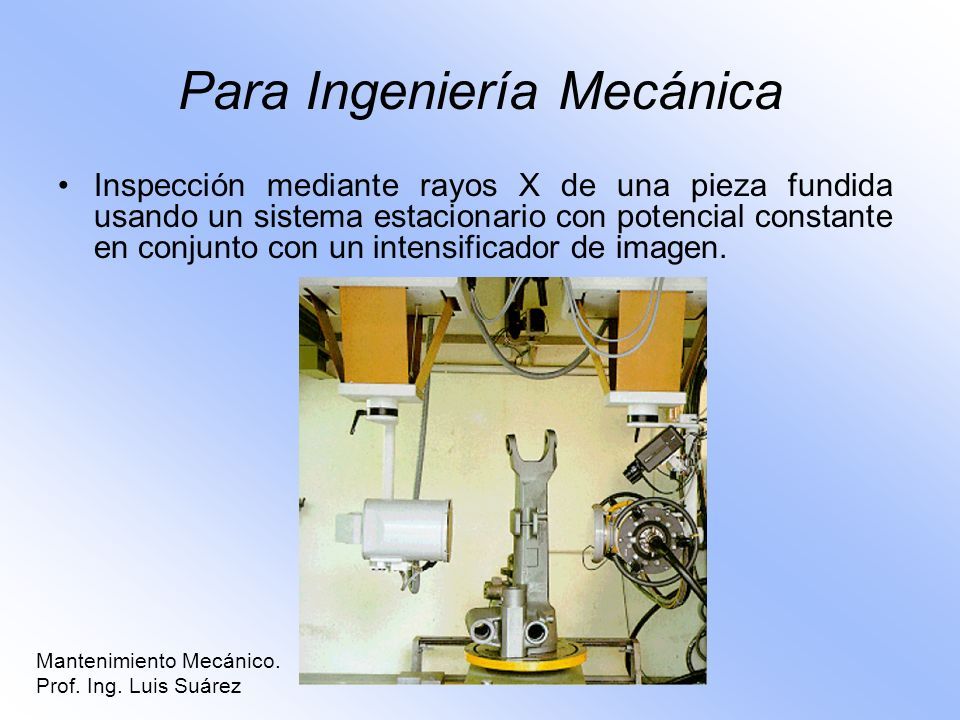 Para Ingeniería Mecánica

• Inspección mediante rayos X de una pieza fundida usando un sistema estacionario con potencial constante en conjunto con un intensificador de imagen.

Mantenimiento Mecánico.
Prof. Ing. Luis Suárez